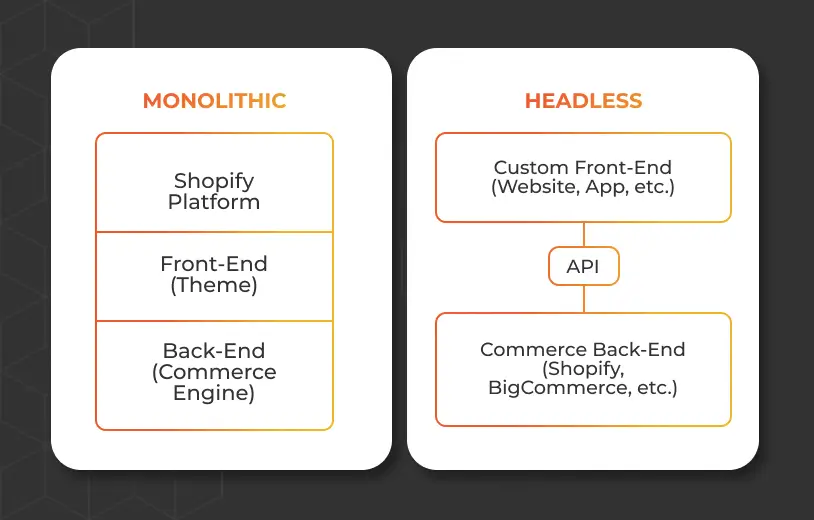 MONOLITHIC

Shopify Platform

Front-End (Theme)

Back-End (Commerce Engine)

HEADLESS

Custom Front-End (Website, App, etc.)

API

Commerce Back-End (Shopify, BigCommerce, etc.)